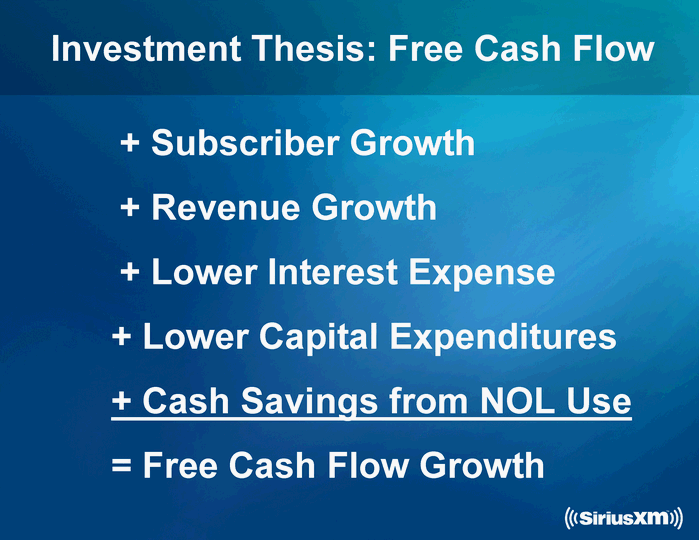 Investment Thesis: Free Cash Flow

+ Subscriber Growth

+ Revenue Growth

+ Lower Interest Expense

+ Lower Capital Expenditures

+ Cash Savings from NOL Use

= Free Cash Flow Growth

((SiriusXM))